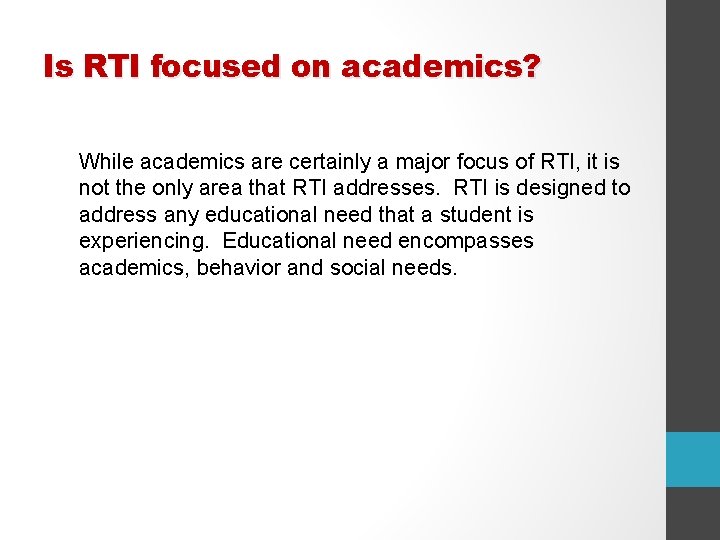 Is RTI focused on academics?

While academics are certainly a major focus of RTI, it is not the only area that RTI addresses. RTI is designed to address any educational need that a student is experiencing. Educational need encompasses academics, behavior and social needs.